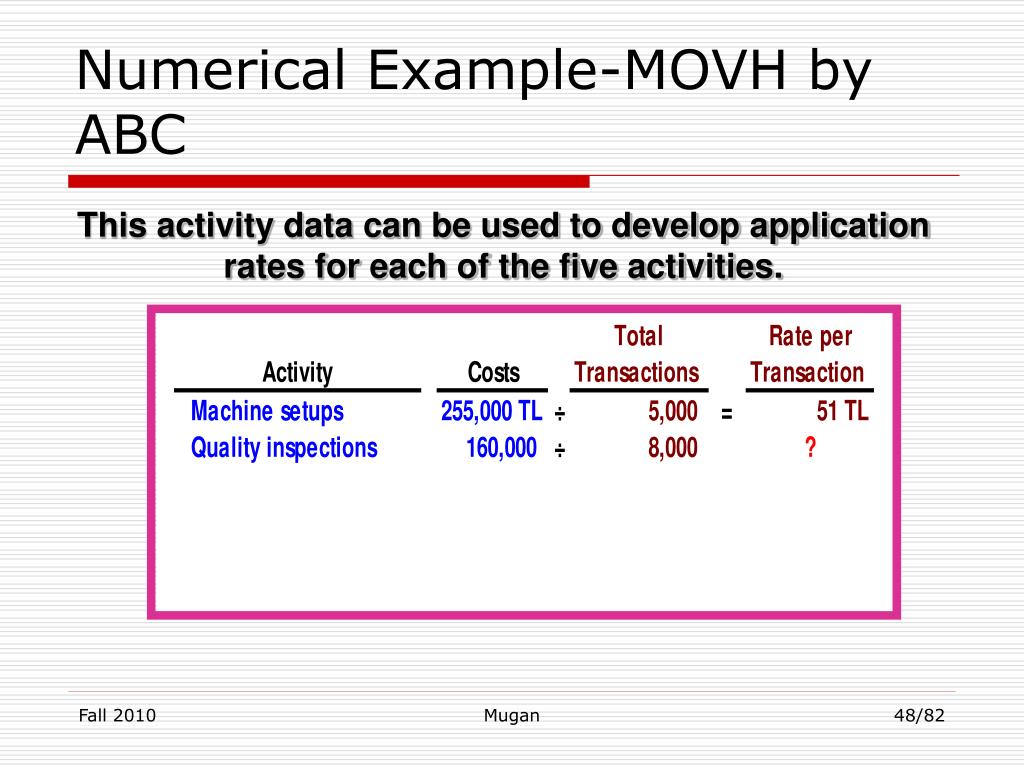 Numerical Example-MOVH by ABC

This activity data can be used to develop application rates for each of the five activities.

| Activity | Costs | | Total Transactions | | Rate per Transaction |
|---|---|---|---|---|---|
| Machine setups | 255,000 TL | ÷ | 5,000 | = | 51 TL |
| Quality inspections | 160,000 | ÷ | 8,000 | | ? |

Fall 2010

Mugan

48/82